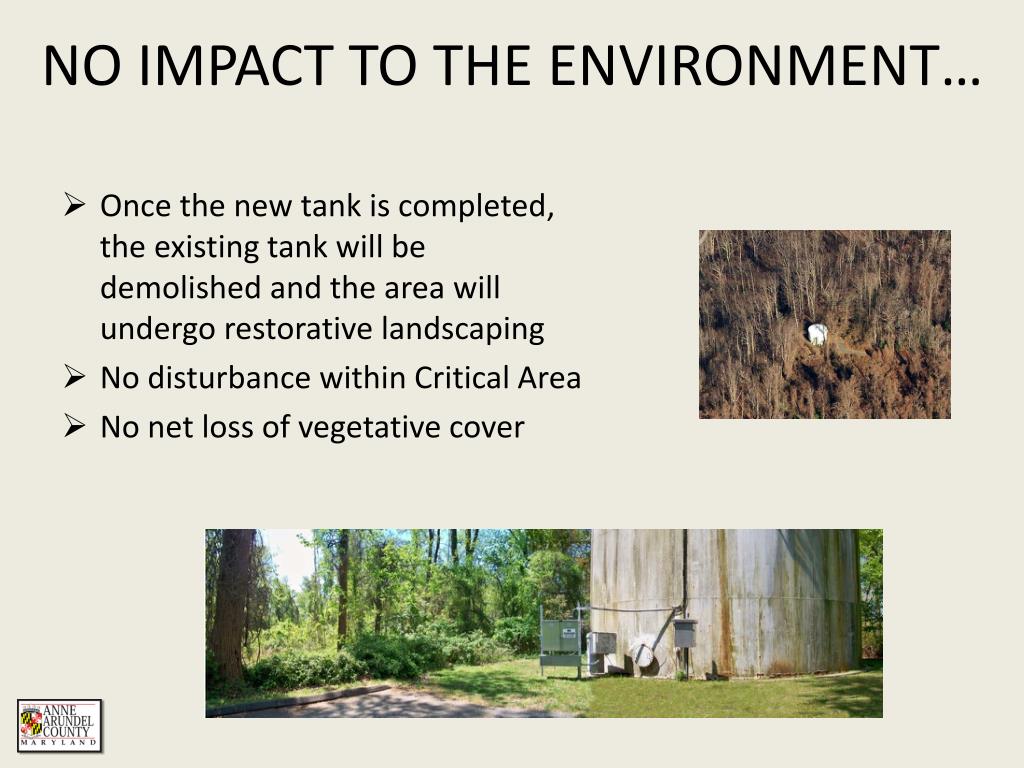 NO IMPACT TO THE ENVIRONMENT…

➢ Once the new tank is completed, the existing tank will be demolished and the area will undergo restorative landscaping
➢ No disturbance within Critical Area
➢ No net loss of vegetative cover

ANNE ARUNDEL COUNTY MARYLAND